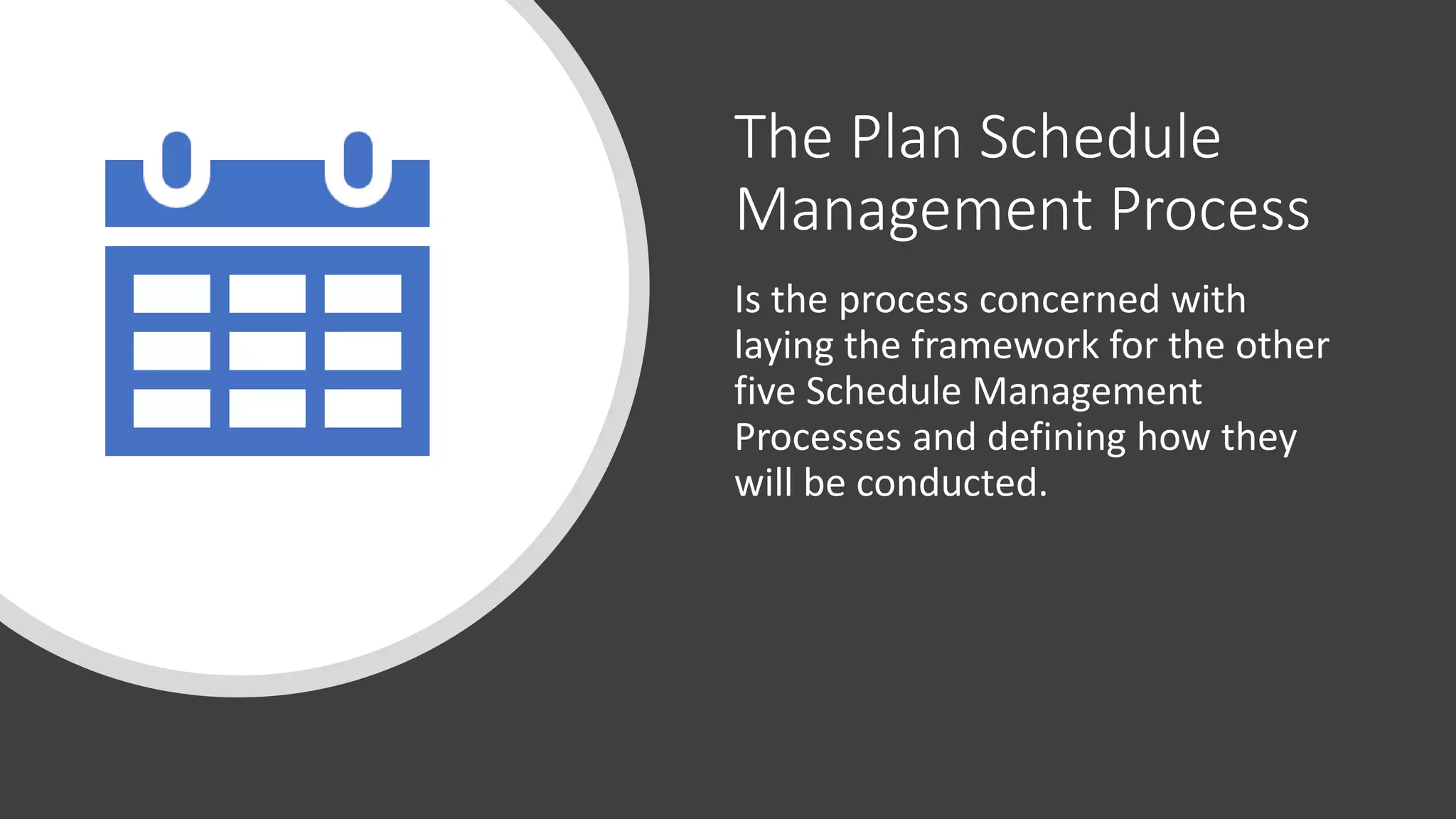 The Plan Schedule Management Process

Is the process concerned with laying the framework for the other five Schedule Management Processes and defining how they will be conducted.